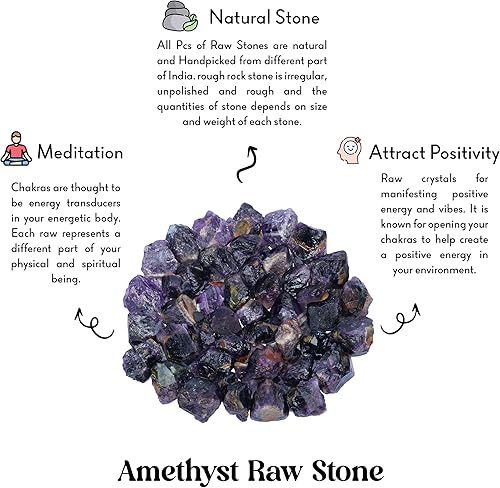 Natural Stone

All Pcs of Raw Stones are natural and Handpicked from different part of India. rough rock stone is irregular, unpolished and rough and the quantities of stone depends on size and weight of each stone.

Meditation

Chakras are thought to be energy transducers in your energetic body. Each raw represents a different part of your physical and spiritual being.

Attract Positivity

Raw crystals for manifesting positive energy and vibes. It is known for opening your chakras to help create a positive energy in your environment.

Amethyst Raw Stone